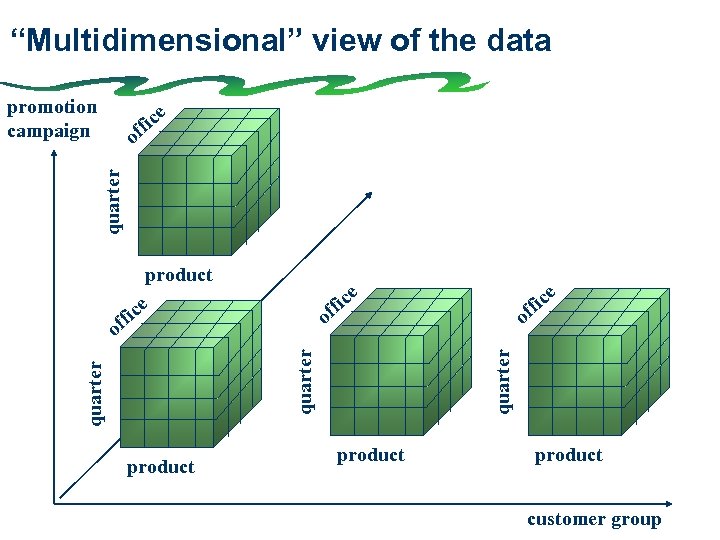 “Multidimensional” view of the data

promotion campaign

office

quarter

product

office

quarter

product

office

quarter

product

office

quarter

product

customer group